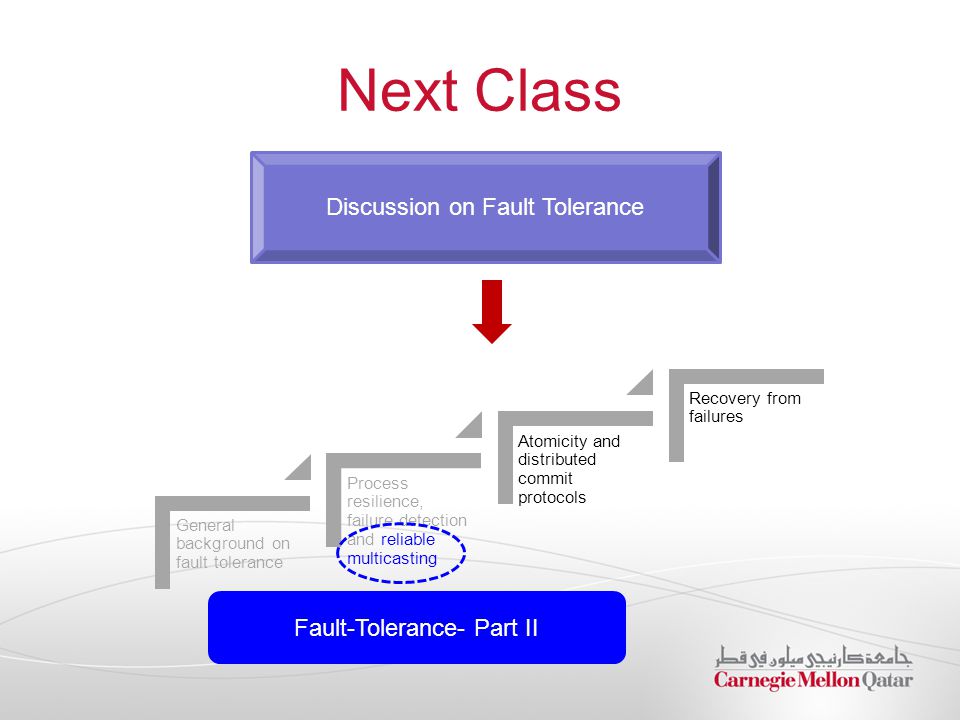 Next Class

Discussion on Fault Tolerance

General background on fault tolerance

Process resilience, failure detection and reliable multicasting

Atomicity and distributed commit protocols

Recovery from failures

Fault-Tolerance- Part II

جامعة كارنيجي ميلون في قطر
Carnegie Mellon Qatar